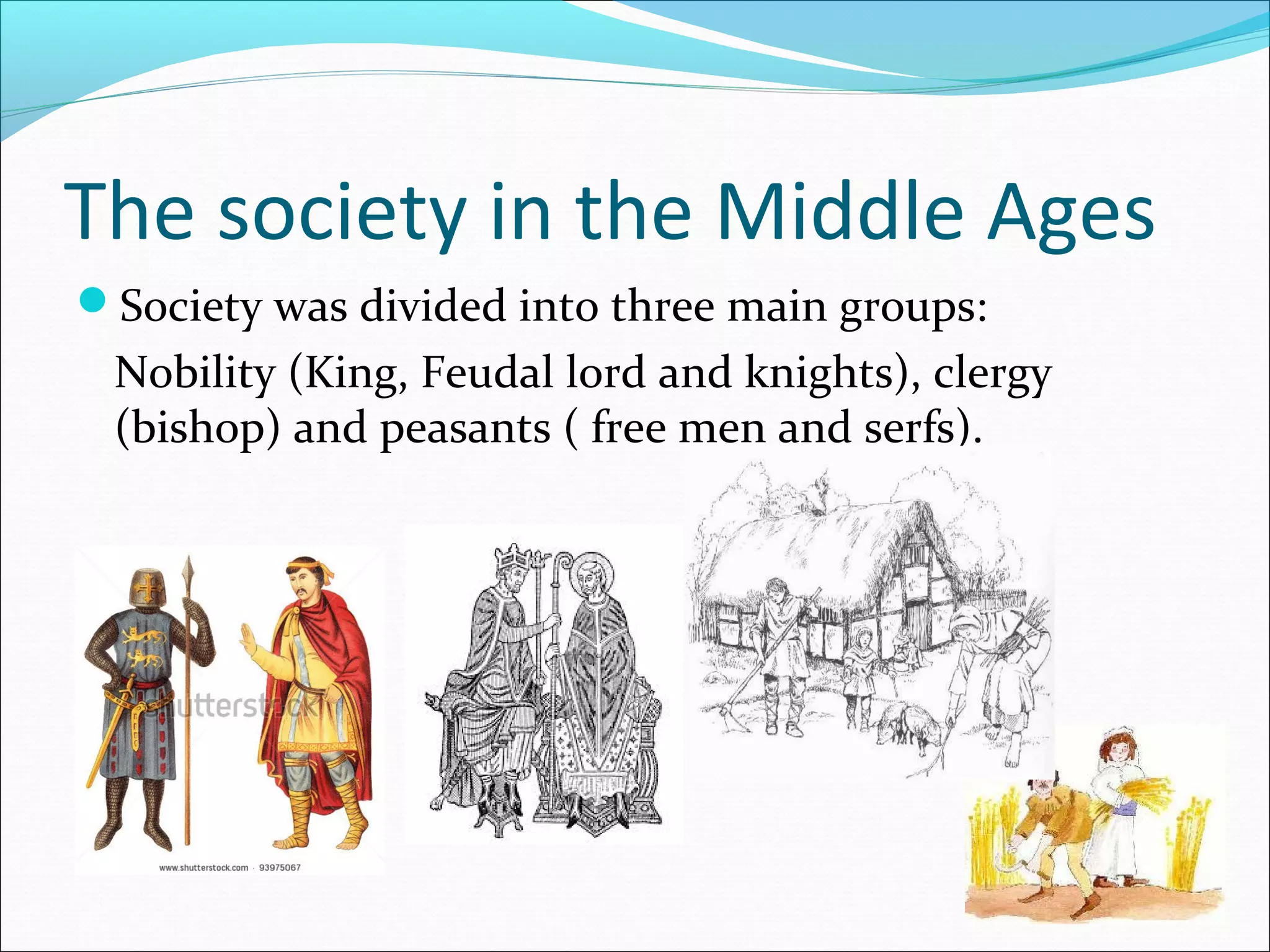 The society in the Middle Ages

Society was divided into three main groups:
Nobility (King, Feudal lord and knights), clergy (bishop) and peasants ( free men and serfs).

shutterstock
www.shutterstock.com · 93975067